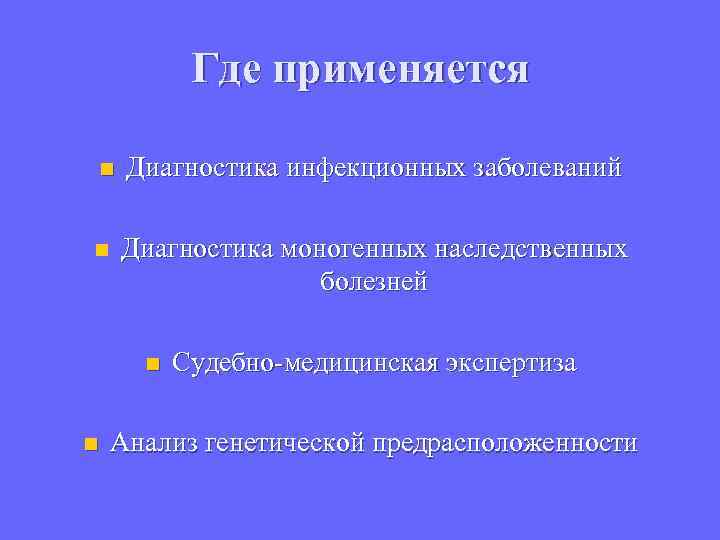 Где применяется

- Диагностика инфекционных заболеваний
- Диагностика моногенных наследственных болезней
- Судебно-медицинская экспертиза
- Анализ генетической предрасположенности